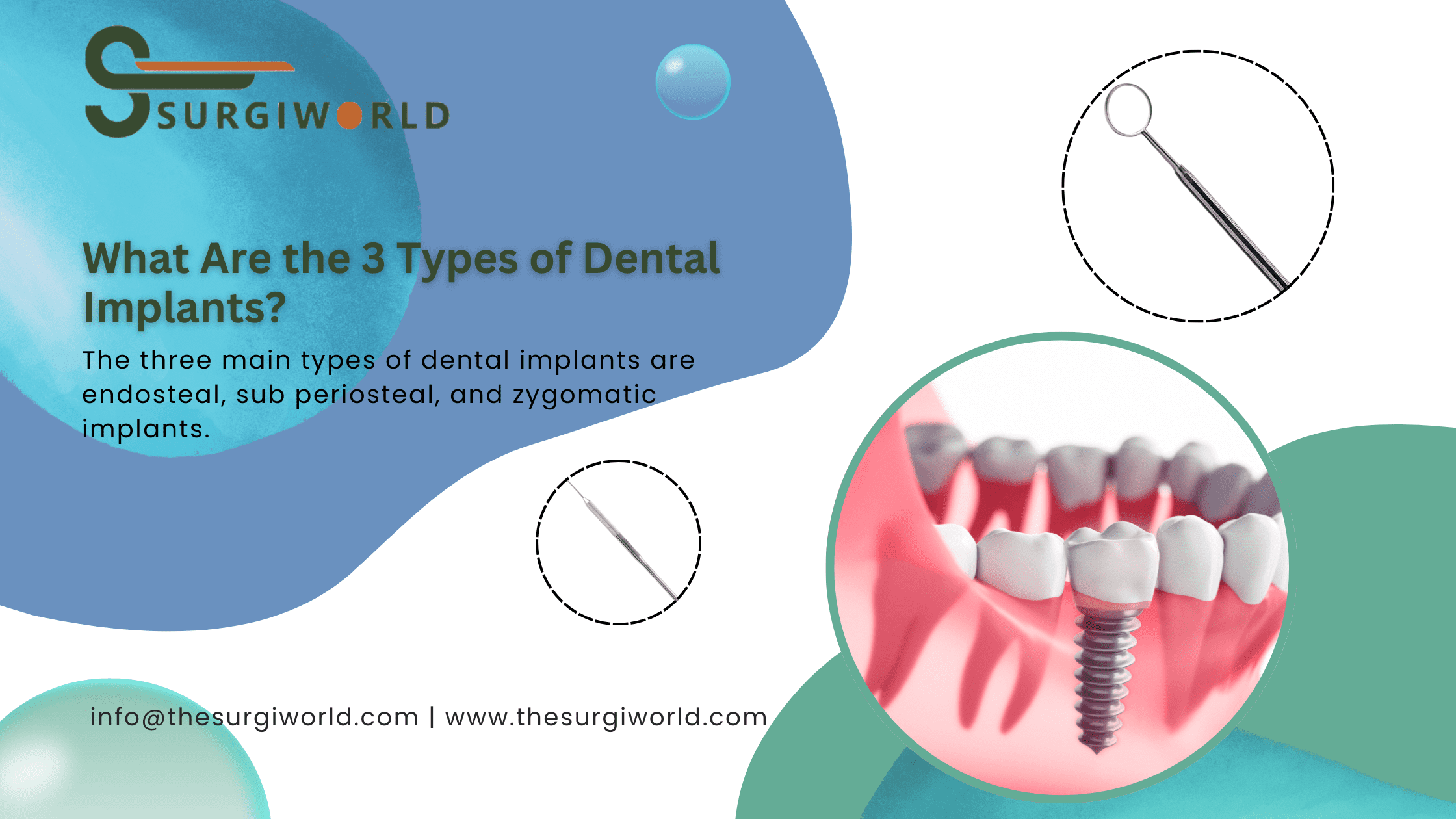 SURGIWORLD

What Are the 3 Types of Dental Implants?

The three main types of dental implants are endosteal, sub periosteal, and zygomatic implants.

info@thesurgiworld.com | www.thesurgiworld.com